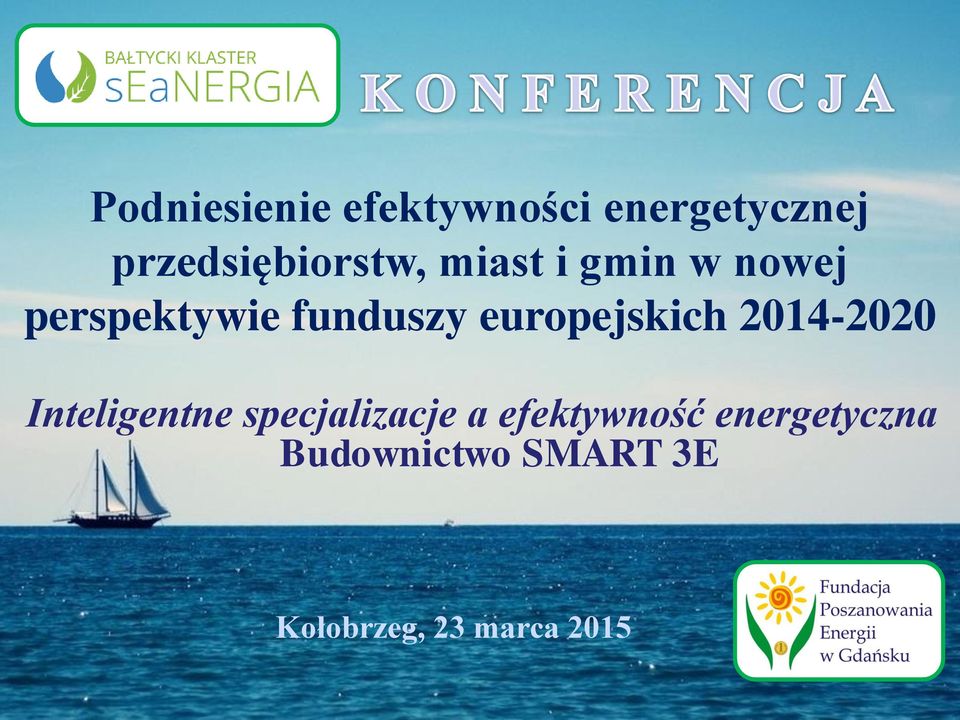 BAŁTYCKI KLASTER
sEaNERGIA

KONFERENCJA

Podniesienie efektywności energetycznej przedsiębiorstw, miast i gmin w nowej perspektywie funduszy europejskich 2014-2020

Inteligentne specjalizacje a efektywność energetyczna
Budownictwo SMART 3E

Kołobrzeg, 23 marca 2015

Fundacja Poszanowania Energii w Gdańsku